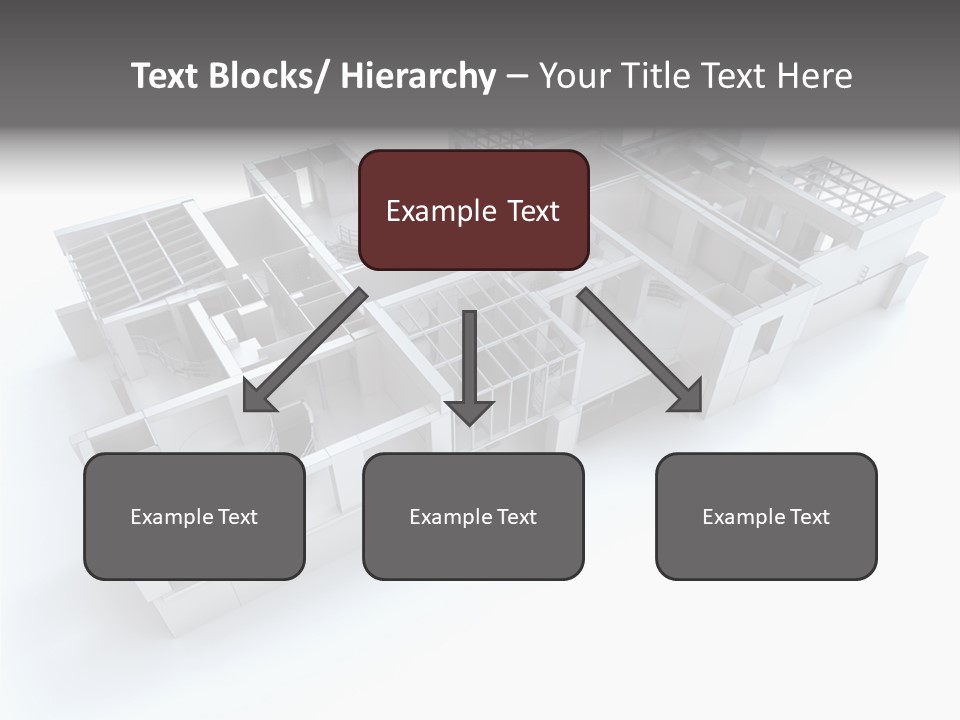 Text Blocks/ Hierarchy – Your Title Text Here

Example Text

Example Text

Example Text

Example Text